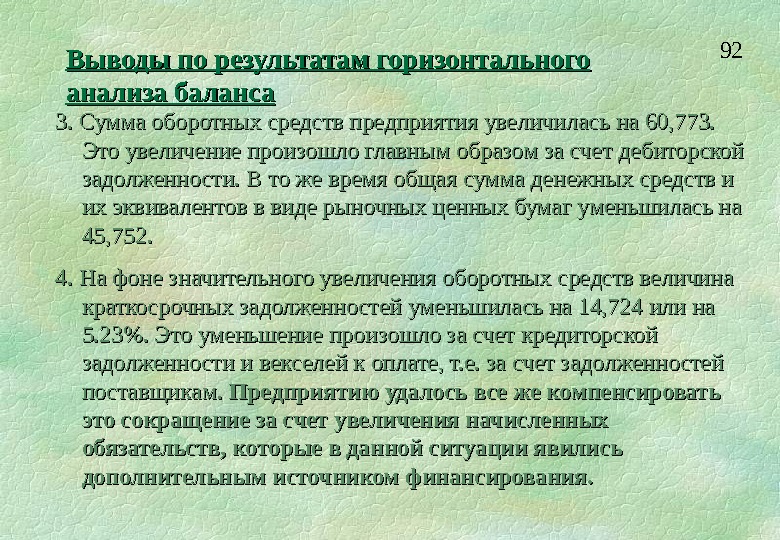 92

Выводы по результатам горизонтального анализа баланса

3. Сумма оборотных средств предприятия увеличилась на 60,773. Это увеличение произошло главным образом за счет дебиторской задолженности. В то же время общая сумма денежных средств и их эквивалентов в виде рыночных ценных бумаг уменьшилась на 45,752.

4. На фоне значительного увеличения оборотных средств величина краткосрочных задолженностей уменьшилась на 14,724 или на 5.23%. Это уменьшение произошло за счет кредиторской задолженности и векселей к оплате, т.е. за счет задолженностей поставщикам. Предприятию удалось все же компенсировать это сокращение за счет увеличения начисленных обязательств, которые в данной ситуации явились дополнительным источником финансирования.